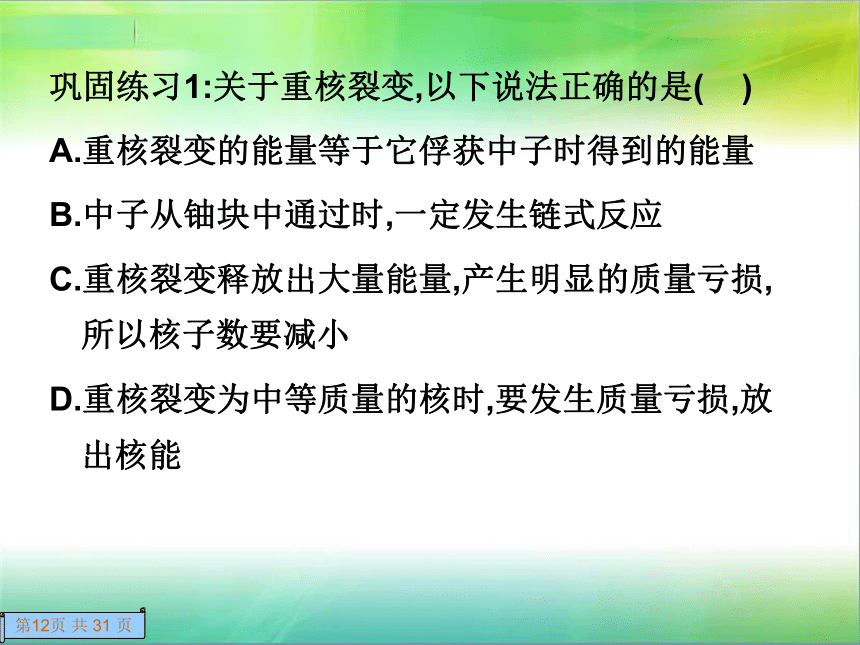 巩固练习1:关于重核裂变,以下说法正确的是(　)

A.重核裂变的能量等于它俘获中子时得到的能量

B.中子从铀块中通过时,一定发生链式反应

C.重核裂变释放出大量能量,产生明显的质量亏损,所以核子数要减小

D.重核裂变为中等质量的核时,要发生质量亏损,放出核能

第12页 共 31 页